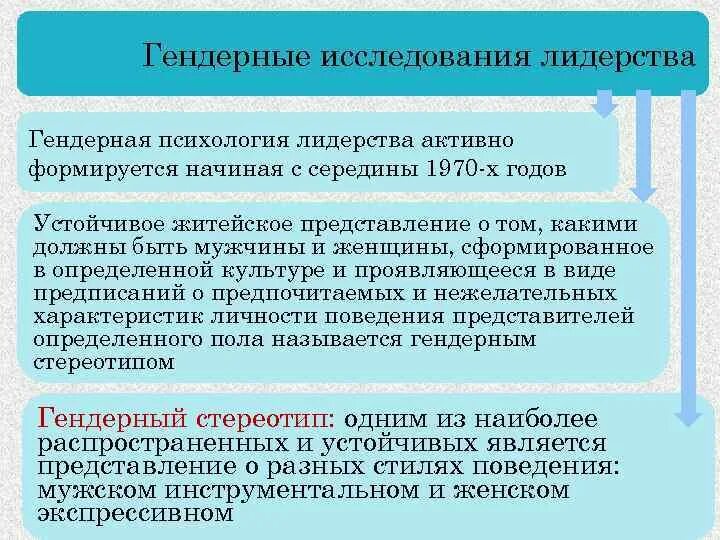 Гендерные исследования лидерства

Гендерная психология лидерства активно формируется начиная с середины 1970-х годов

Устойчивое житейское представление о том, какими должны быть мужчины и женщины, сформированное в определенной культуре и проявляющееся в виде предписаний о предпочитаемых и нежелательных характеристик личности поведения представителей определенного пола называется гендерным стереотипом

Гендерный стереотип: одним из наиболее распространенных и устойчивых является представление о разных стилях поведения: мужском инструментальном и женском экспрессивном